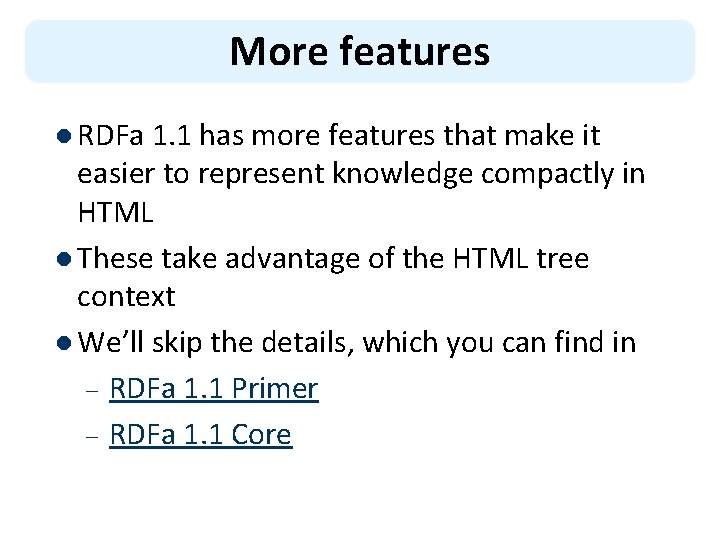 More features

● RDFa 1.1 has more features that make it easier to represent knowledge compactly in HTML

● These take advantage of the HTML tree context

● We'll skip the details, which you can find in

– RDFa 1.1 Primer

– RDFa 1.1 Core